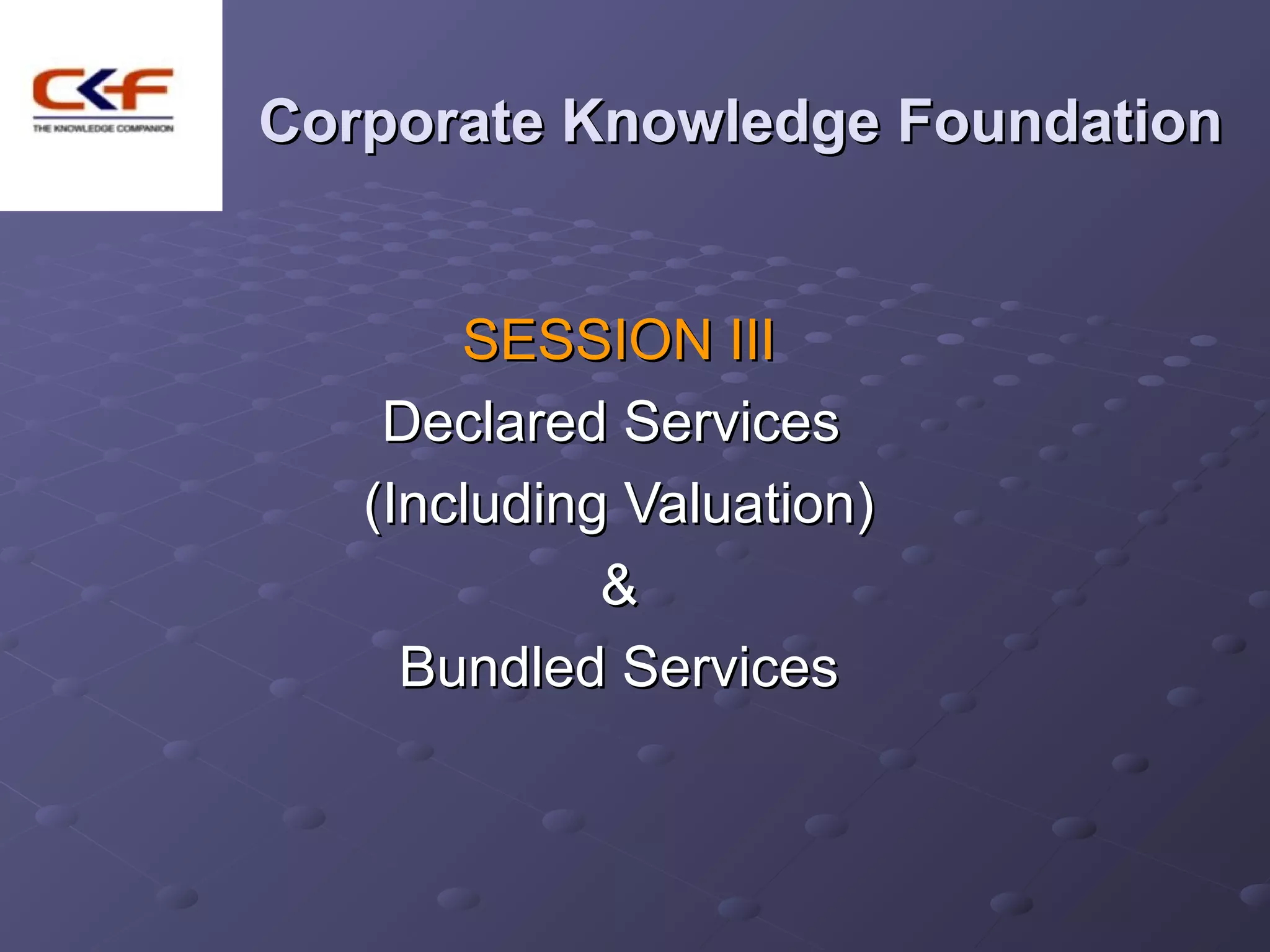 CKF
THE KNOWLEDGE COMPANION

Corporate Knowledge Foundation

SESSION III
Declared Services
(Including Valuation)
&
Bundled Services